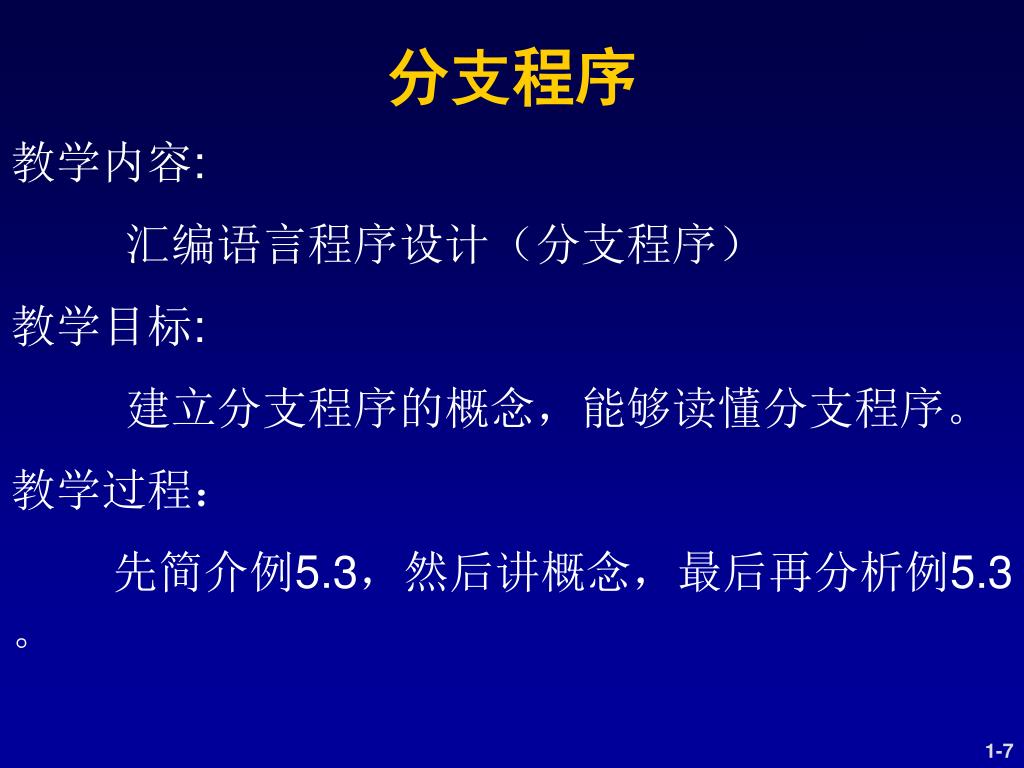 分支程序

教学内容:

汇编语言程序设计（分支程序）

教学目标:

建立分支程序的概念，能够读懂分支程序。

教学过程：

先简介例5.3，然后讲概念，最后再分析例5.3。

1-7